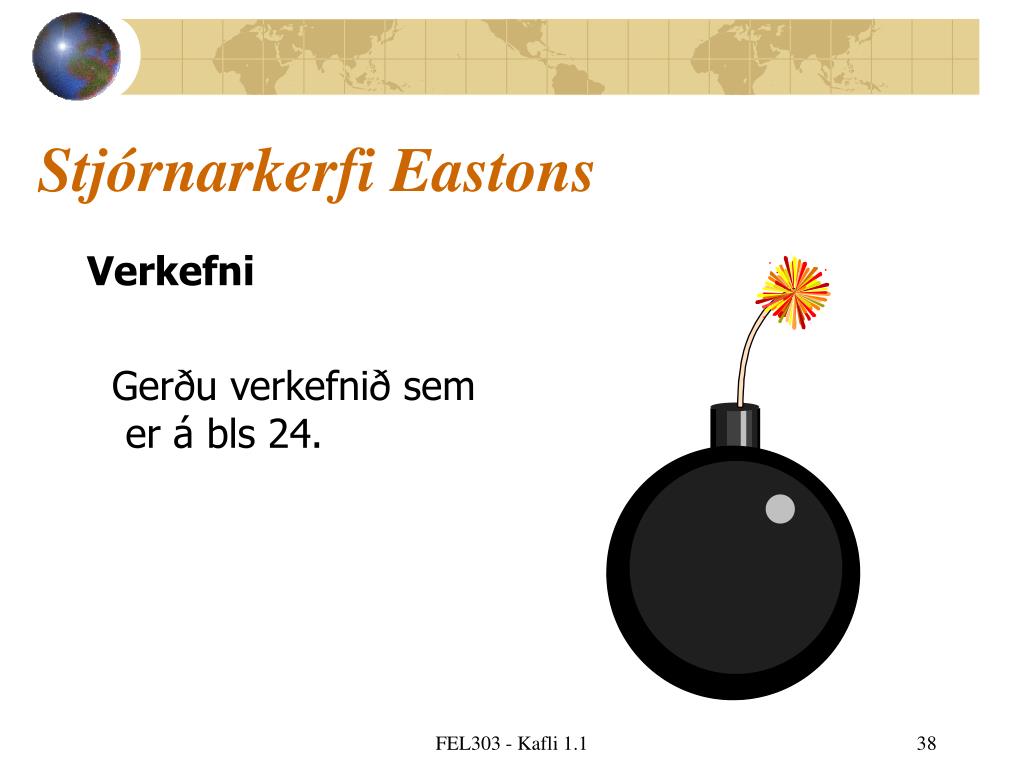 Stjórnarkerfi Eastons

Verkefni

Gerðu verkefnið sem er á bls 24.

FEL303 - Kafli 1.1

38